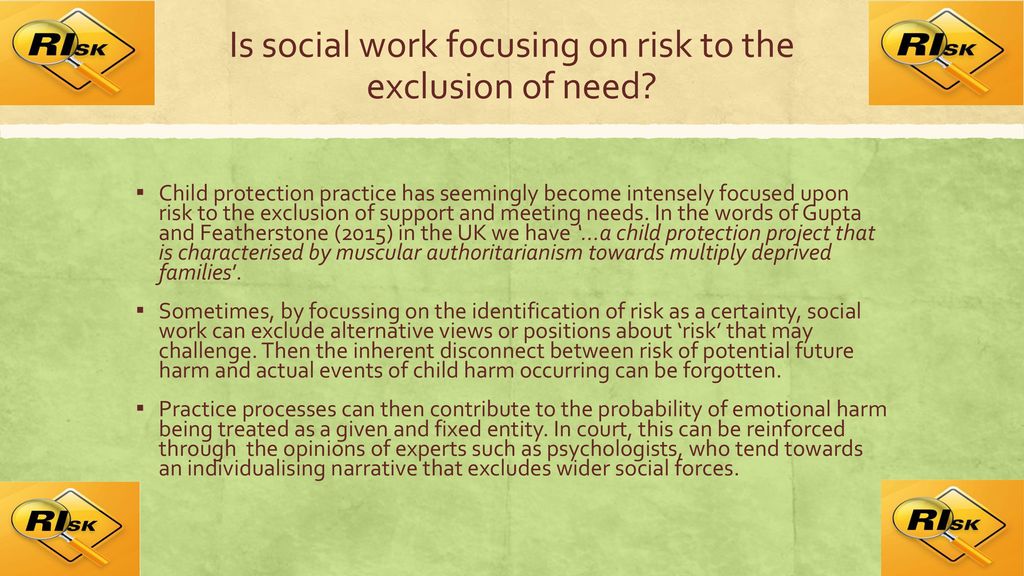 RISK

Is social work focusing on risk to the exclusion of need?

RISK

▪ Child protection practice has seemingly become intensely focused upon risk to the exclusion of support and meeting needs. In the words of Gupta and Featherstone (2015) in the UK we have '…a child protection project that is characterised by muscular authoritarianism towards multiply deprived families'.

▪ Sometimes, by focussing on the identification of risk as a certainty, social work can exclude alternative views or positions about 'risk' that may challenge. Then the inherent disconnect between risk of potential future harm and actual events of child harm occurring can be forgotten.

▪ Practice processes can then contribute to the probability of emotional harm being treated as a given and fixed entity. In court, this can be reinforced through the opinions of experts such as psychologists, who tend towards an individualising narrative that excludes wider social forces.

RISK

RISK